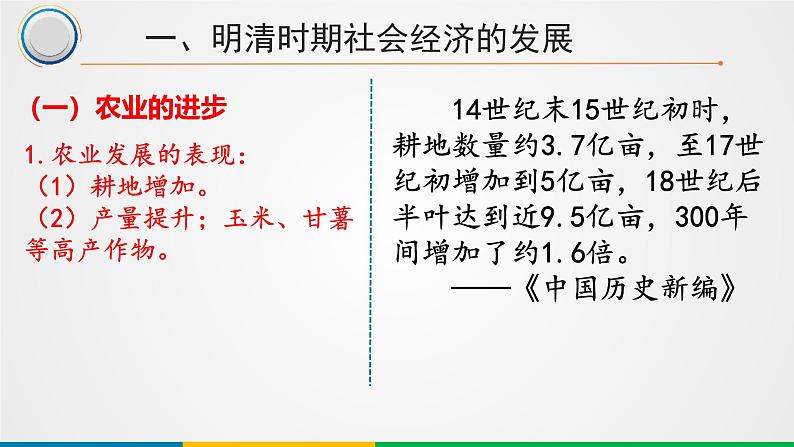 一、明清时期社会经济的发展

（一）农业的进步

1.农业发展的表现：
（1）耕地增加。
（2）产量提升；玉米、甘薯等高产作物。

14世纪末15世纪初时，耕地数量约3.7亿亩，至17世纪初增加到5亿亩，18世纪后半叶达到近9.5亿亩，300年间增加了约1.6倍。
——《中国历史新编》